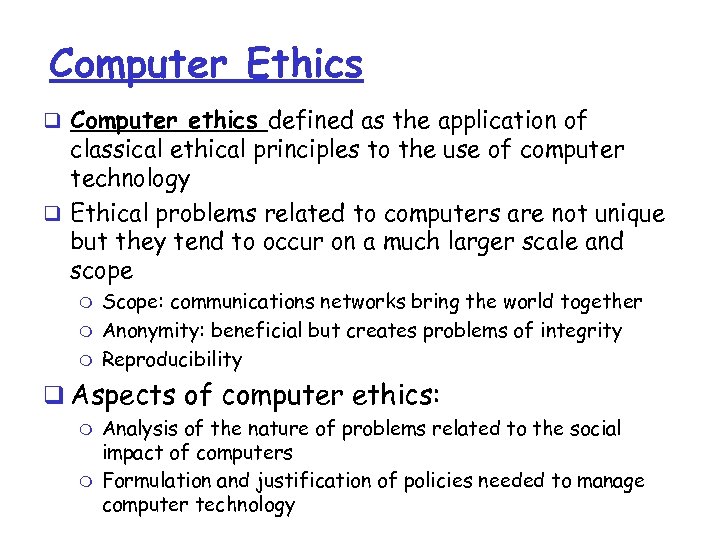 Computer Ethics

❑ Computer ethics defined as the application of classical ethical principles to the use of computer technology

❑ Ethical problems related to computers are not unique but they tend to occur on a much larger scale and scope

○ Scope: communications networks bring the world together

○ Anonymity: beneficial but creates problems of integrity

○ Reproducibility

❑ Aspects of computer ethics:

○ Analysis of the nature of problems related to the social impact of computers

○ Formulation and justification of policies needed to manage computer technology